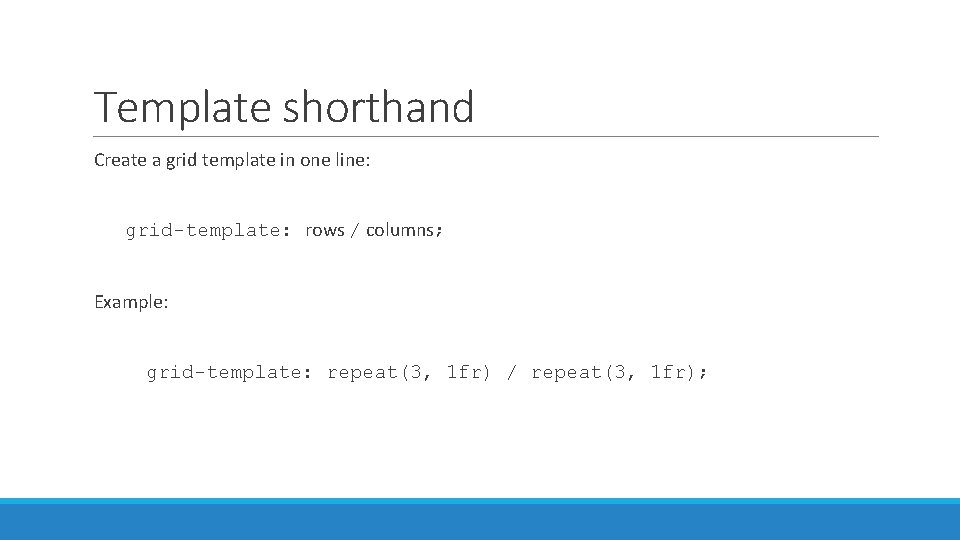 Template shorthand

Create a grid template in one line:

grid-template: rows / columns;

Example:

grid-template: repeat(3, 1fr) / repeat(3, 1fr);